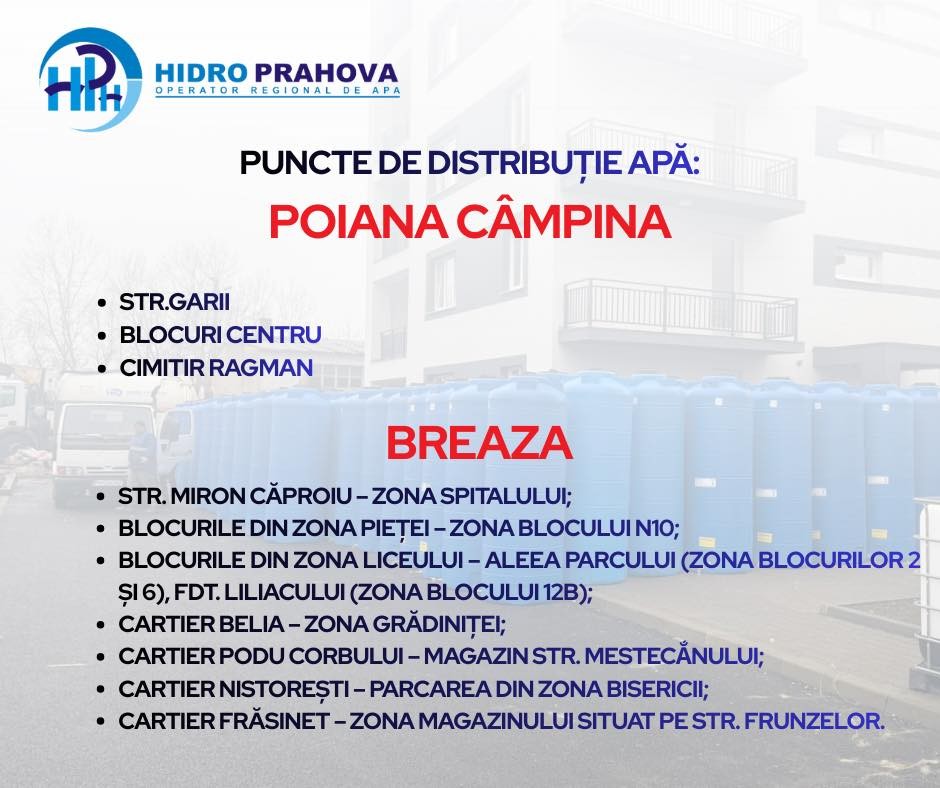 HPH HIDRO PRAHOVA
OPERATOR REGIONAL DE APA

PUNCTE DE DISTRIBUȚIE APĂ:
POIANA CÂMPINA

• STR.GARII
• BLOCURI CENTRU
• CIMITIR RAGMAN

BREAZA

• STR. MIRON CĂPROIU – ZONA SPITALULUI;
• BLOCURILE DIN ZONA PIEȚEI – ZONA BLOCULUI N10;
• BLOCURILE DIN ZONA LICEULUI – ALEEA PARCULUI (ZONA BLOCURILOR 2 ȘI 6), FDT. LILIACULUI (ZONA BLOCULUI 12B);
• CARTIER BELIA – ZONA GRĂDINIȚEI;
• CARTIER PODU CORBULUI – MAGAZIN STR. MESTECĂNULUI;
• CARTIER NISTOREȘTI – PARCAREA DIN ZONA BISERICII;
• CARTIER FRĂSINET – ZONA MAGAZINULUI SITUAT PE STR. FRUNZELOR.